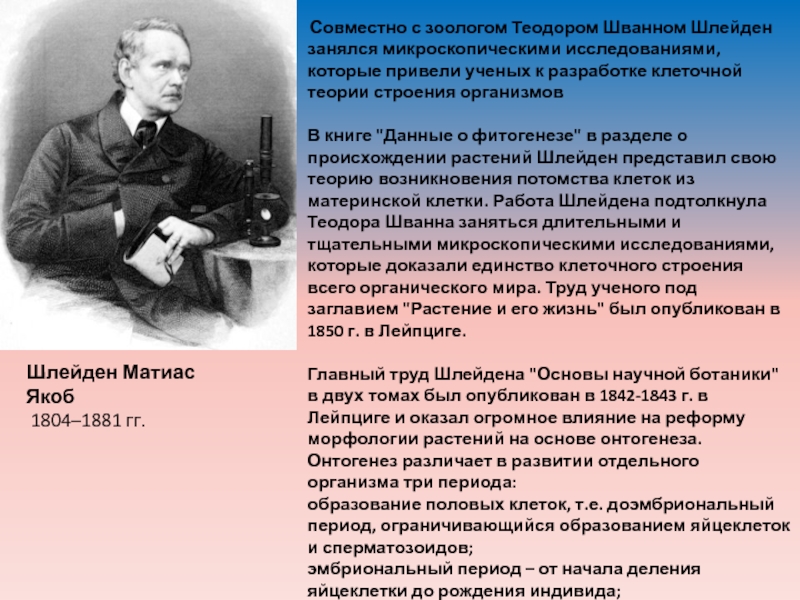 Шлейден Матиас Якоб
1804–1881 гг.

Совместно с зоологом Теодором Шванном Шлейден занялся микроскопическими исследованиями, которые привели ученых к разработке клеточной теории строения организмов

В книге "Данные о фитогенезе" в разделе о происхождении растений Шлейден представил свою теорию возникновения потомства клеток из материнской клетки. Работа Шлейдена подтолкнула Теодора Шванна заняться длительными и тщательными микроскопическими исследованиями, которые доказали единство клеточного строения всего органического мира. Труд ученого под заглавием "Растение и его жизнь" был опубликован в 1850 г. в Лейпциге.

Главный труд Шлейдена "Основы научной ботаники" в двух томах был опубликован в 1842-1843 г. в Лейпциге и оказал огромное влияние на реформу морфологии растений на основе онтогенеза. Онтогенез различает в развитии отдельного организма три периода:
образование половых клеток, т.е. доэмбриональный период, ограничивающийся образованием яйцеклеток и сперматозоидов;
эмбриональный период – от начала деления яйцеклетки до рождения индивида;